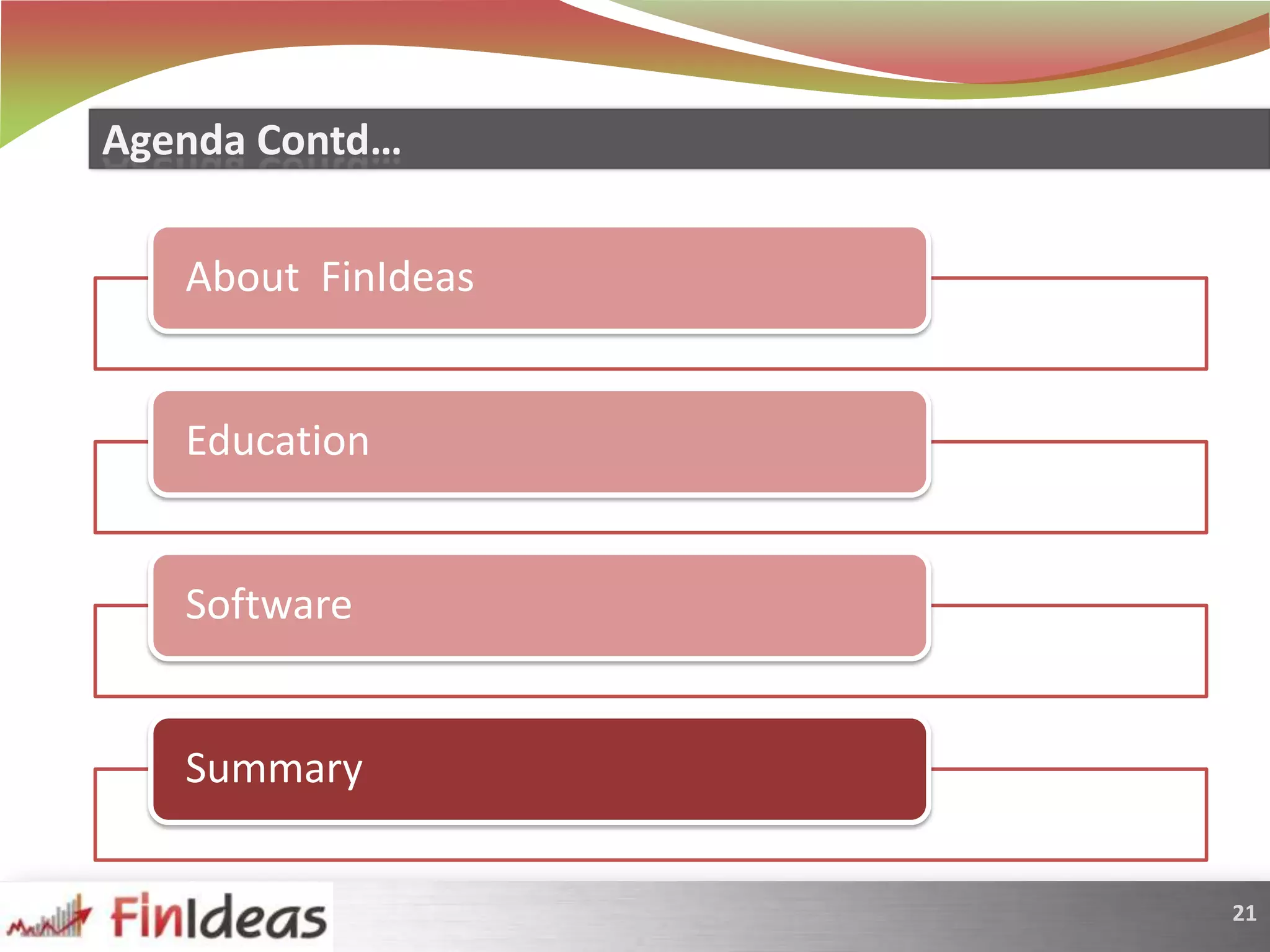 Agenda Contd…

About FinIdeas

Education

Software

Summary

FinIdeas

21